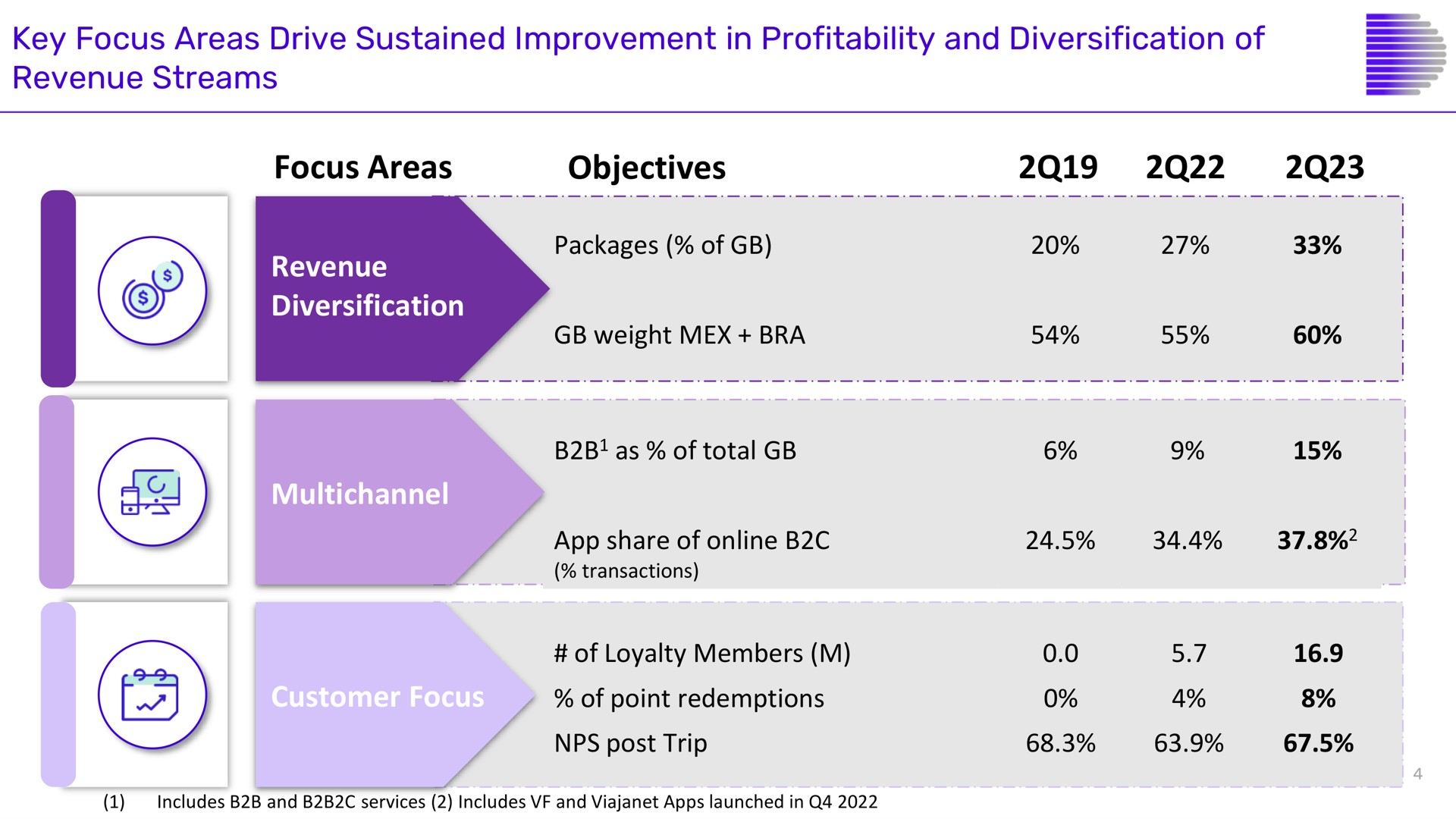 Key Focus Areas Drive Sustained Improvement in Profitability and Diversification of Revenue Streams

| Focus Areas | Objectives | 2Q19 | 2Q22 | 2Q23 |
|---|---|---|---|---|
| Revenue Diversification | Packages (% of GB) | 20% | 27% | 33% |
| | GB weight MEX + BRA | 54% | 55% | 60% |
| Multichannel | B2B$^1$ as % of total GB | 6% | 9% | 15% |
| | App share of online B2C (% transactions) | 24.5% | 34.4% | 37.8%$^2$ |
| Customer Focus | # of Loyalty Members (M) | 0.0 | 5.7 | 16.9 |
| | % of point redemptions | 0% | 4% | 8% |
| | NPS post Trip | 68.3% | 63.9% | 67.5% |

4

(1) Includes B2B and B2B2C services (2) Includes VF and Viajanet Apps launched in Q4 2022